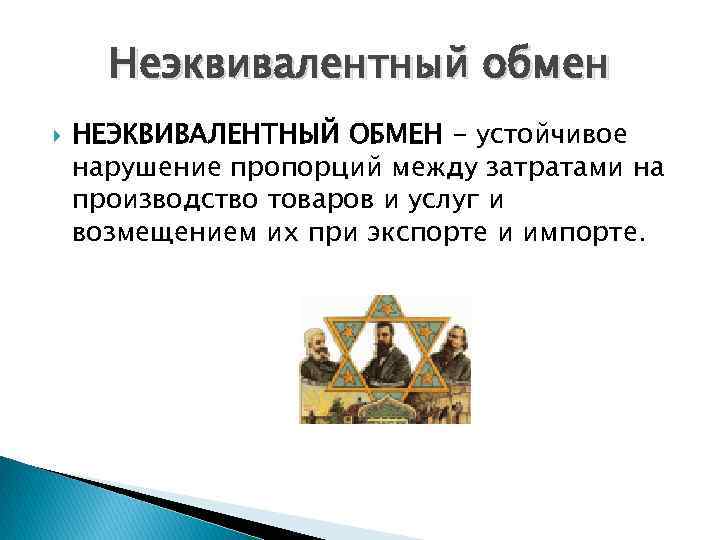 Неэквивалентный обмен

НЕЭКВИВАЛЕНТНЫЙ ОБМЕН – устойчивое нарушение пропорций между затратами на производство товаров и услуг и возмещением их при экспорте и импорте.